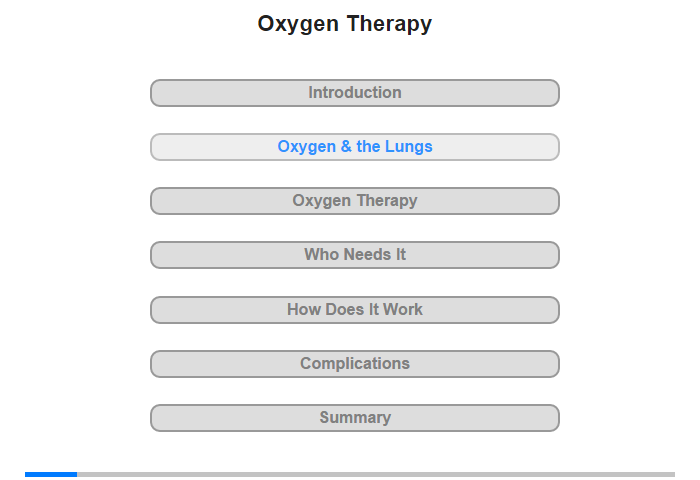 Oxygen Therapy

Introduction

Oxygen & the Lungs

Oxygen Therapy

Who Needs It

How Does It Work

Complications

Summary